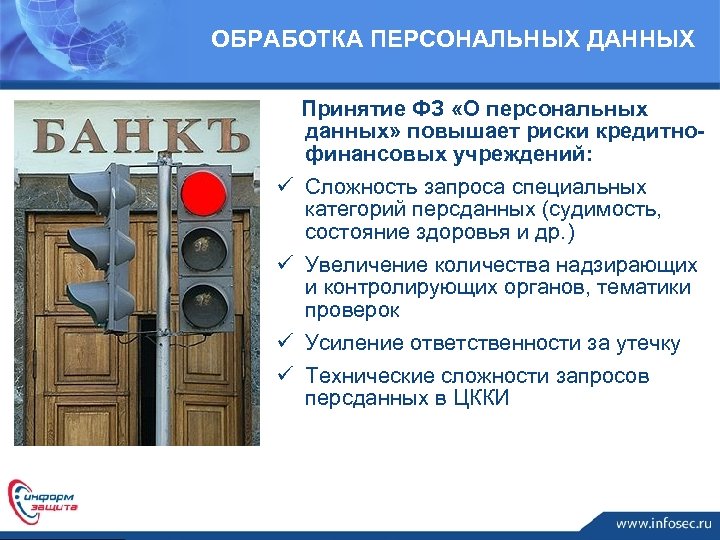 ОБРАБОТКА ПЕРСОНАЛЬНЫХ ДАННЫХ

БАНКЪ

Принятие ФЗ «О персональных данных» повышает риски кредитно-финансовых учреждений:

✓ Сложность запроса специальных категорий персданных (судимость, состояние здоровья и др.)
✓ Увеличение количества надзирающих и контролирующих органов, тематики проверок
✓ Усиление ответственности за утечку
✓ Технические сложности запросов персданных в ЦККИ

информ защита

www.infosec.ru